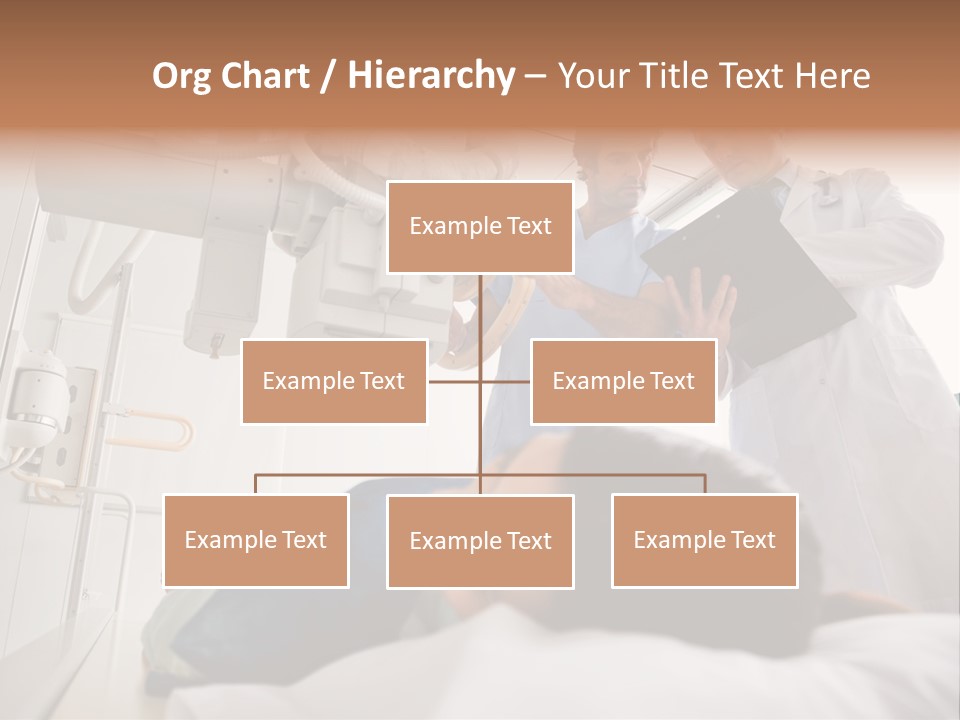 Org Chart / Hierarchy – Your Title Text Here

Example Text

Example Text

Example Text

Example Text

Example Text

Example Text